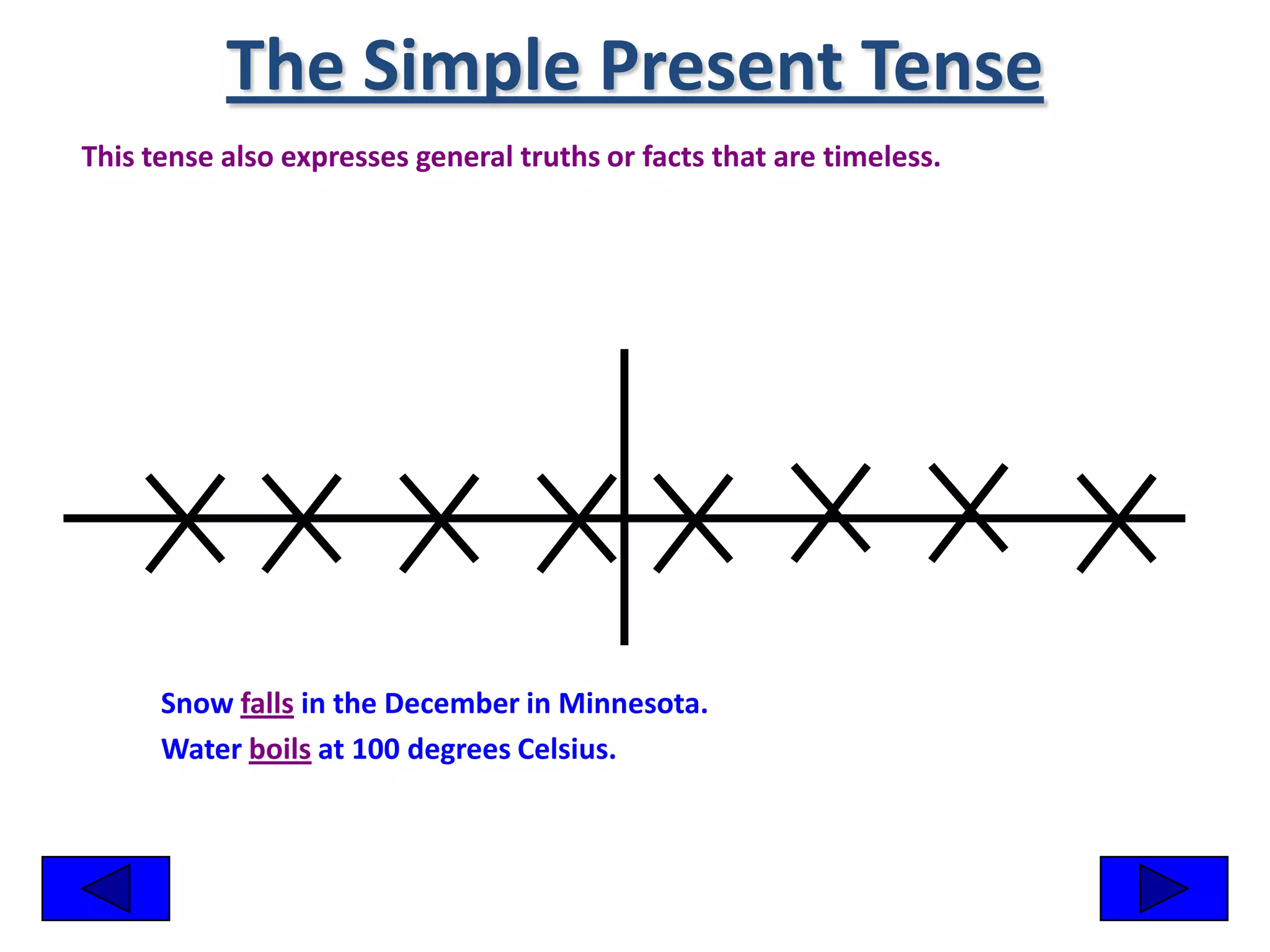 The Simple Present Tense

This tense also expresses general truths or facts that are timeless.

Snow falls in the December in Minnesota.

Water boils at 100 degrees Celsius.